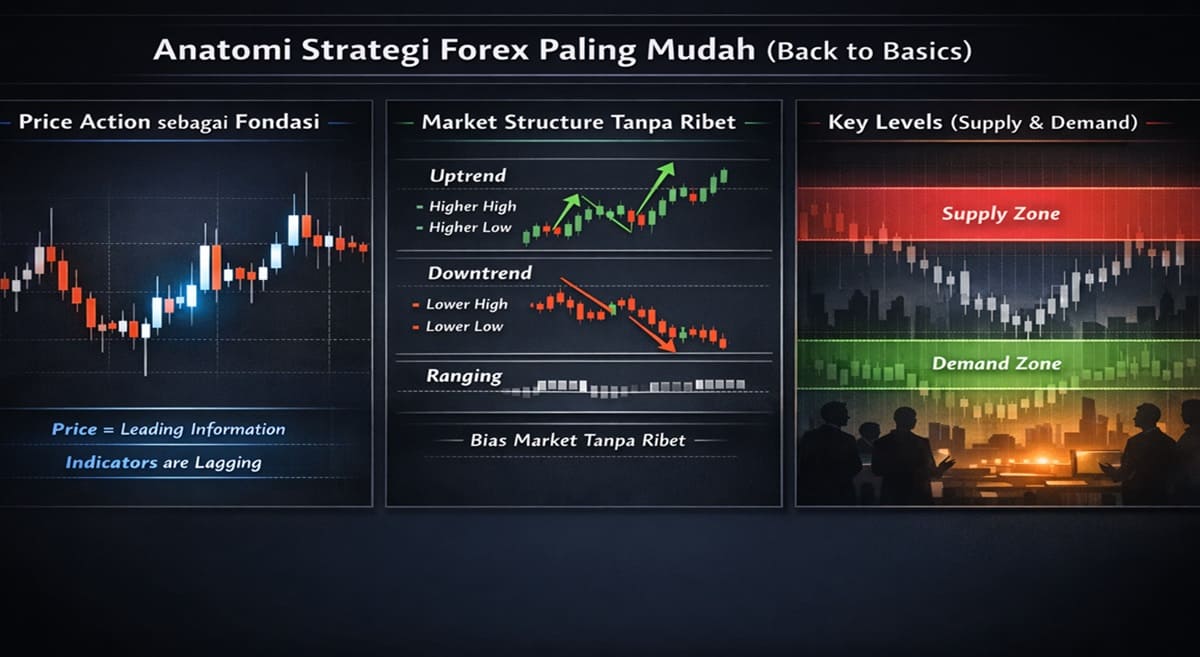 Anatomi Strategi Forex Paling Mudah (Back to Basics)

Price Action sebagai Fondasi

Price = Leading Information

Indicators are Lagging

Market Structure Tanpa Ribet

Uptrend

- Higher High
- Higher Low

Downtrend

- Lower High
- Lower Low

Ranging

Bias Market Tanpa Ribet

Key Levels (Supply & Demand)

Supply Zone

Demand Zone